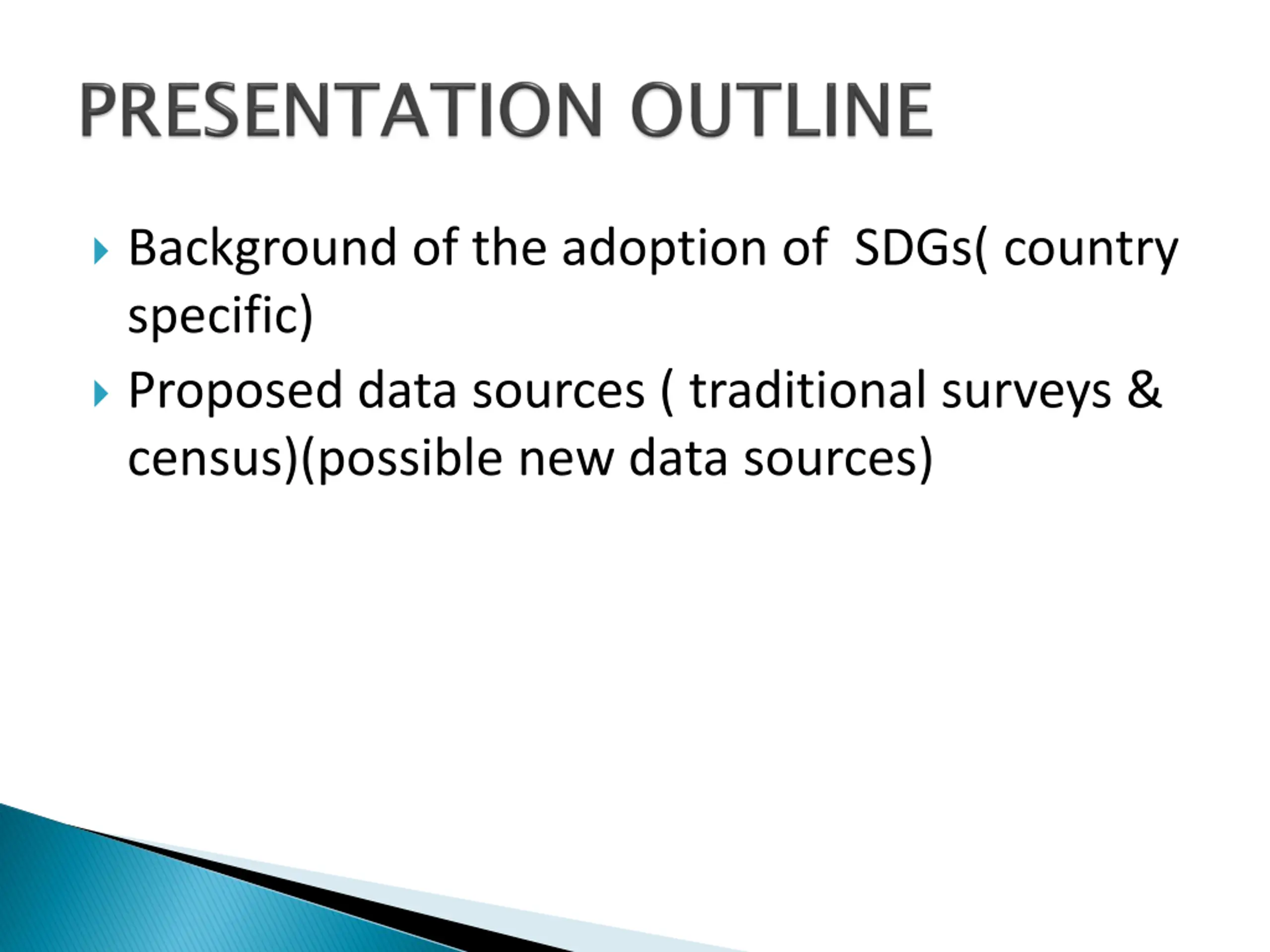 PRESENTATION OUTLINE

Background of the adoption of SDGs( country specific)

Proposed data sources ( traditional surveys & census)(possible new data sources)